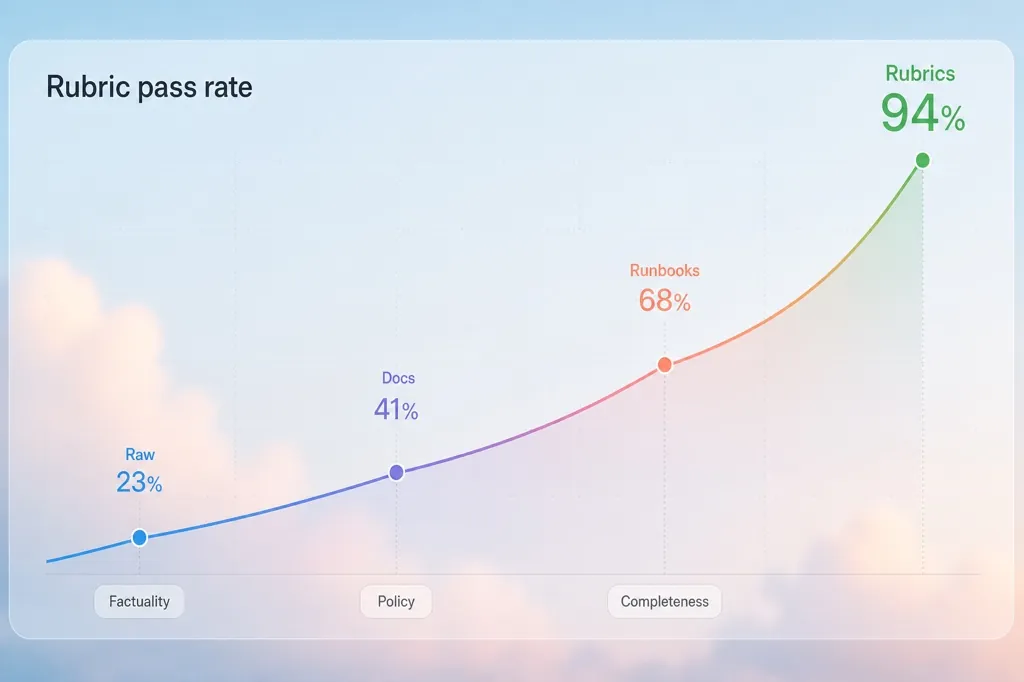 Rubric pass rate

Rubrics
94%

Runbooks
68%

Docs
41%

Raw
23%

Factuality

Policy

Completeness